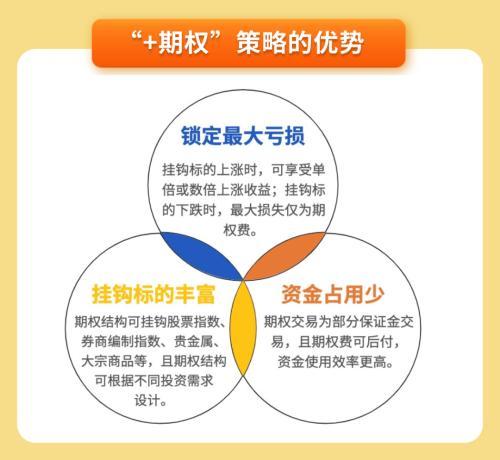 “+期权”策略的优势

锁定最大亏损

挂钩标的上涨时，可享受单倍或数倍上涨收益；挂钩标的下跌时，最大损失仅为期权费。

挂钩标的丰富

期权结构可挂钩股票指数、券商编制指数、贵金属、大宗商品等，且期权结构可根据不同投资需求设计。

资金占用少

期权交易为部分保证金交易，且期权费可后付，资金使用效率更高。